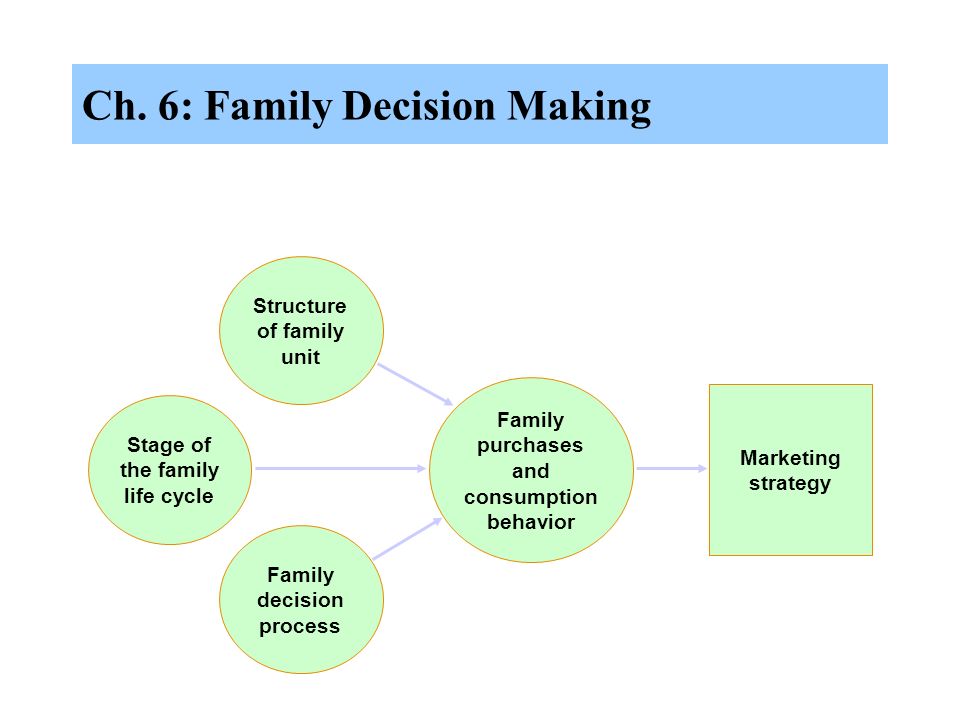 Ch. 6: Family Decision Making

Structure of family unit

Stage of the family life cycle

Family decision process

Family purchases and consumption behavior

Marketing strategy